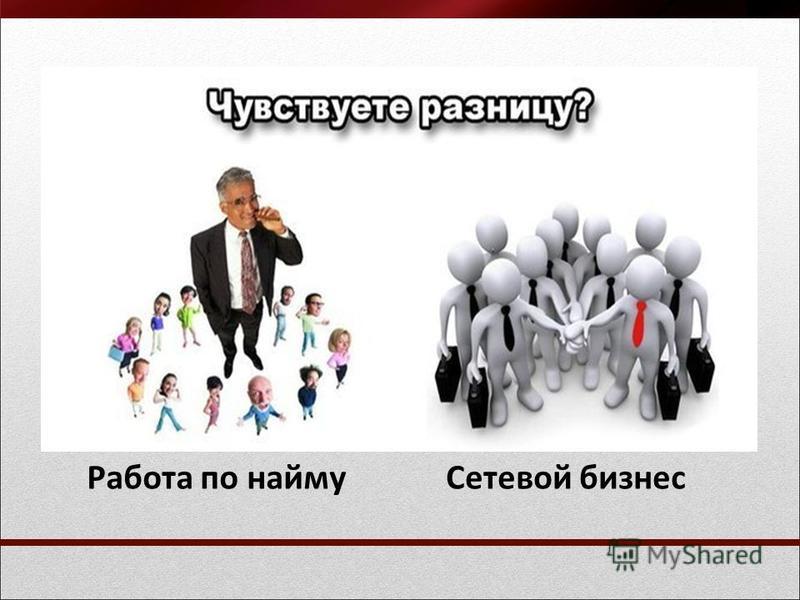 Чувствуете разницу?

Работа по найму

Сетевой бизнес

MyShared